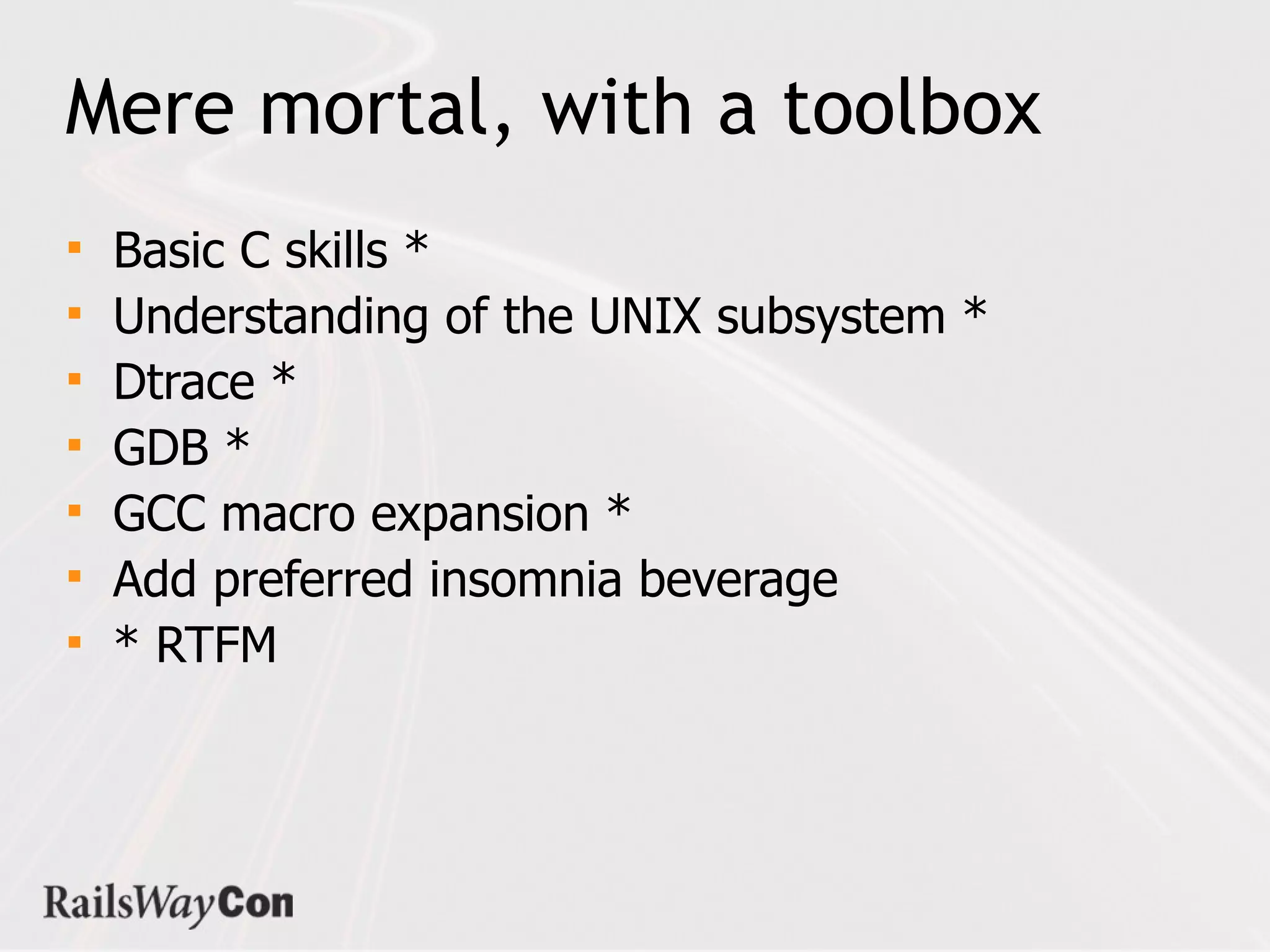 Mere mortal, with a toolbox

- Basic C skills *
- Understanding of the UNIX subsystem *
- Dtrace *
- GDB *
- GCC macro expansion *
- Add preferred insomnia beverage
- * RTFM

RailsWayCon